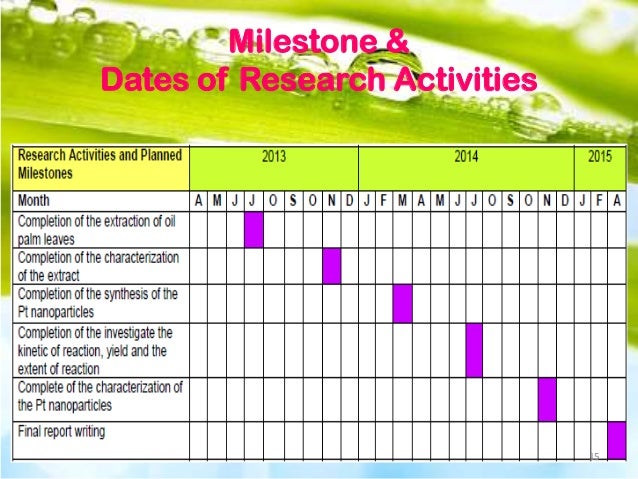 Milestone &
Dates of Research Activities

| Research Activities and Planned Milestones | 2013 | | | | | | | | | 2014 | | | | | | | | | | | | 2015 | | |
|---|---|---|---|---|---|---|---|---|---|---|---|---|---|---|---|---|---|---|---|---|---|---|---|---|
| Month | A | M | J | J | O | S | O | N | D | J | F | M | A | M | J | J | O | S | O | N | D | J | F | A |
| Completion of the extraction of oil palm leaves | | | | | | | | | | | | | | | | | | | | | | | | |
| Completion of the characterization of the extract | | | | | | | | | | | | | | | | | | | | | | | | |
| Completion of the synthesis of the Pt nanoparticles | | | | | | | | | | | | | | | | | | | | | | | | |
| Completion of the investigate the kinetic of reaction, yield and the extent of reaction | | | | | | | | | | | | | | | | | | | | | | | | |
| Complete of the characterization of the Pt nanoparticles | | | | | | | | | | | | | | | | | | | | | | | | |
| Final report writing | | | | | | | | | | | | | | | | | | | | | | | | |

15